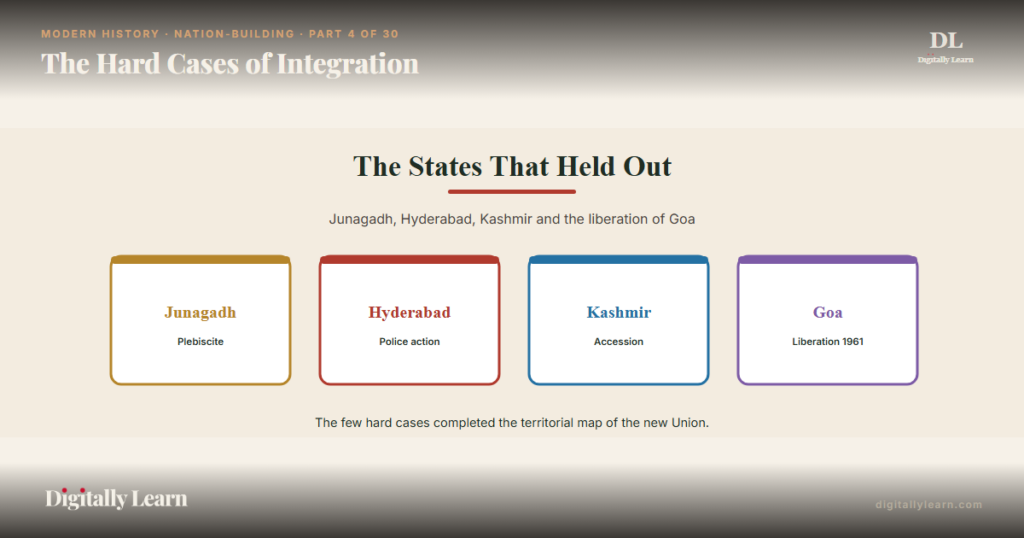 MODERN HISTORY · NATION-BUILDING · PART 4 OF 30
The Hard Cases of Integration

DL
Digitally Learn

The States That Held Out

Junagadh, Hyderabad, Kashmir and the liberation of Goa

Junagadh
Plebiscite

Hyderabad
Police action

Kashmir
Accession

Goa
Liberation 1961

The few hard cases completed the territorial map of the new Union.

Digitally Learn

digitallylearn.com